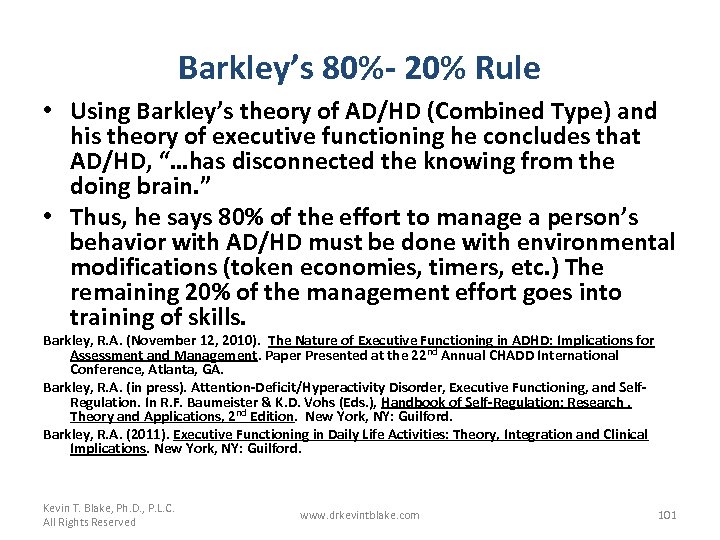 Barkley's 80%- 20% Rule

• Using Barkley's theory of AD/HD (Combined Type) and his theory of executive functioning he concludes that AD/HD, "...has disconnected the knowing from the doing brain."

• Thus, he says 80% of the effort to manage a person's behavior with AD/HD must be done with environmental modifications (token economies, timers, etc.) The remaining 20% of the management effort goes into training of skills.

Barkley, R.A. (November 12, 2010). The Nature of Executive Functioning in ADHD: Implications for Assessment and Management. Paper Presented at the 22$^{nd}$ Annual CHADD International Conference, Atlanta, GA.

Barkley, R.A. (in press). Attention-Deficit/Hyperactivity Disorder, Executive Functioning, and Self-Regulation. In R.F. Baumeister & K.D. Vohs (Eds.), Handbook of Self-Regulation: Research , Theory and Applications, 2$^{nd}$ Edition. New York, NY: Guilford.

Barkley, R.A. (2011). Executive Functioning in Daily Life Activities: Theory, Integration and Clinical Implications. New York, NY: Guilford.

Kevin T. Blake, Ph.D., P.L.C.
All Rights Reserved

www.drkevintblake.com

101